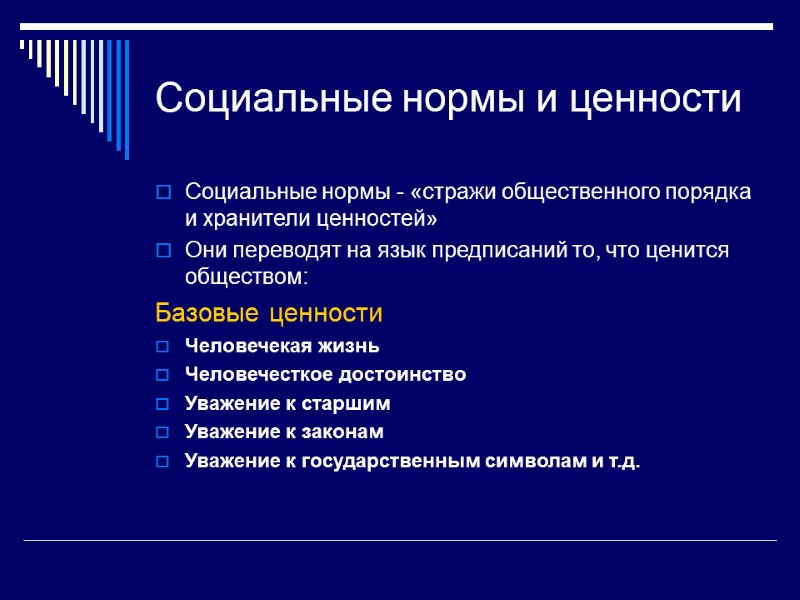 Социальные нормы и ценности

Социальные нормы - «стражи общественного порядка и хранители ценностей»

Они переводят на язык предписаний то, что ценится обществом:

Базовые ценности

Человечекая жизнь

Человечесткое достоинство

Уважение к старшим

Уважение к законам

Уважение к государственным символам и т.д.